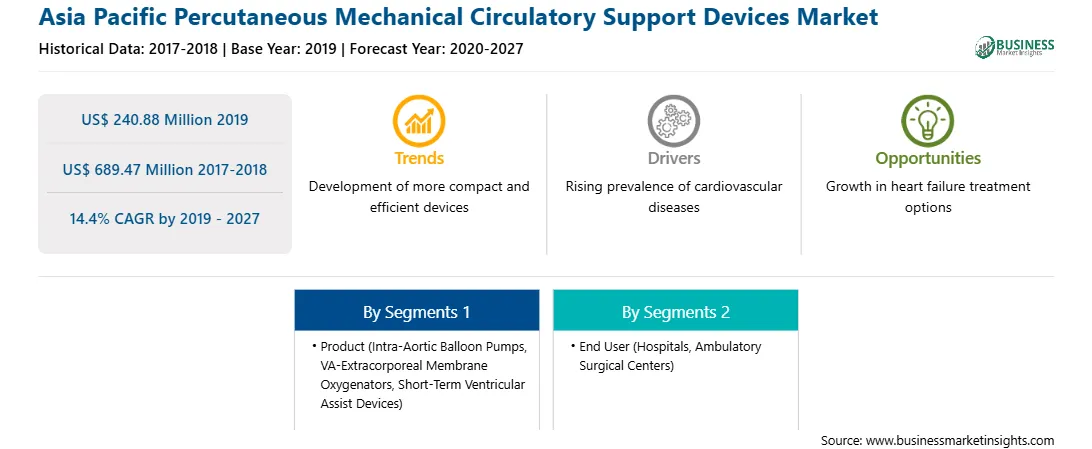 Asia Pacific Percutaneous Mechanical Circulatory Support Devices Market
Historical Data: 2017-2018 | Base Year: 2019 | Forecast Year: 2020-2027

BUSINESS
Market Insights

US$ 240.88 Million 2019

US$ 689.47 Million 2017-2018

14.4% CAGR by 2019 - 2027

Trends
Development of more compact and efficient devices

Drivers
Rising prevalence of cardiovascular diseases

Opportunities
Growth in heart failure treatment options

By Segments 1
• Product (Intra-Aortic Balloon Pumps, VA-Extracorporeal Membrane Oxygenators, Short-Term Ventricular Assist Devices)

By Segments 2
• End User (Hospitals, Ambulatory Surgical Centers)

Source: www.businessmarketinsights.com